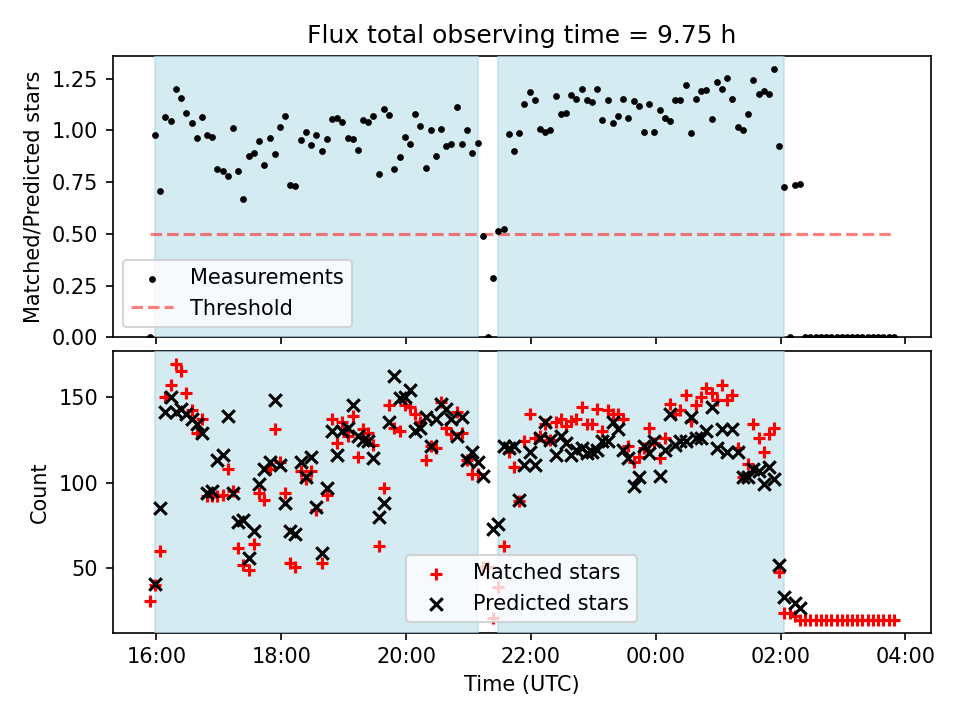 Flux total observing time = 9.75 h

Matched/Predicted stars

1.25
1.00
0.75
0.50
0.25
0.00

Measurements
Threshold

Count

150
100
50

Matched stars
Predicted stars

16:00
18:00
20:00
22:00
00:00
02:00
04:00

Time (UTC)